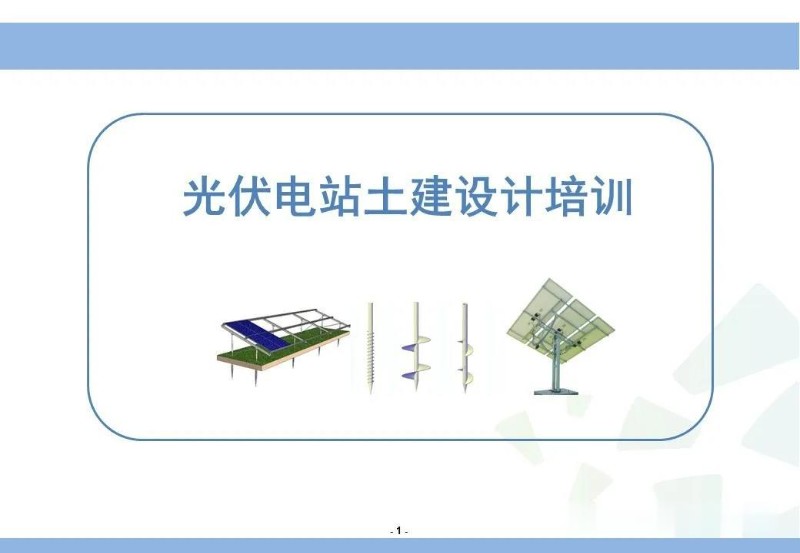 光伏电站土建设计培训

- 1 -